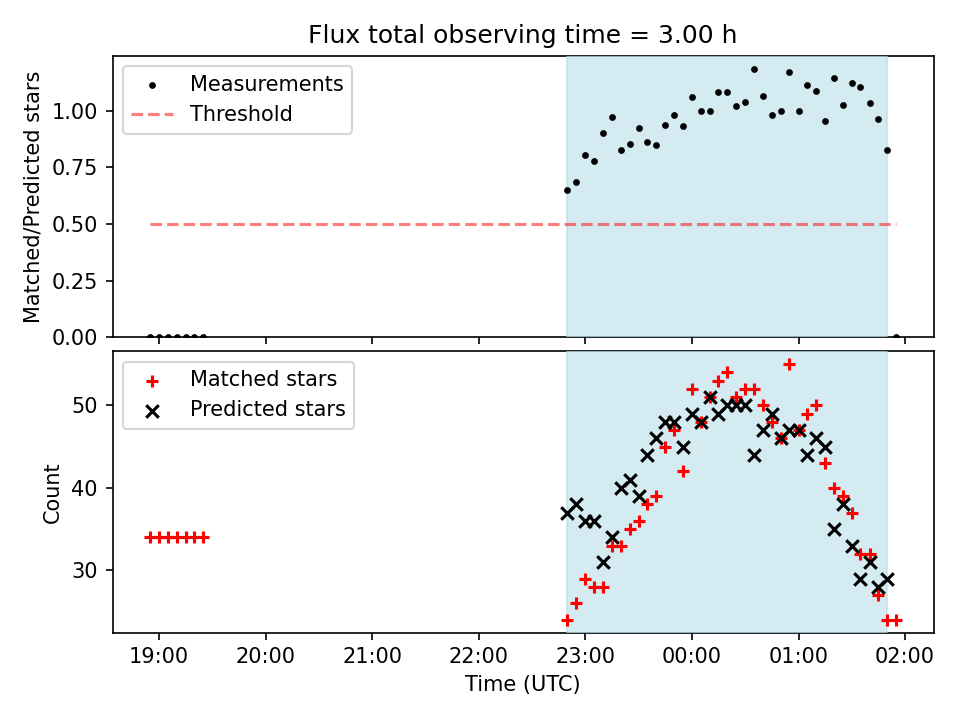 Flux total observing time = 3.00 h

Measurements
Threshold

Matched/Predicted stars

1.00
0.75
0.50
0.25
0.00

Matched stars
Predicted stars

Count

50
40
30

19:00
20:00
21:00
22:00
23:00
00:00
01:00
02:00

Time (UTC)